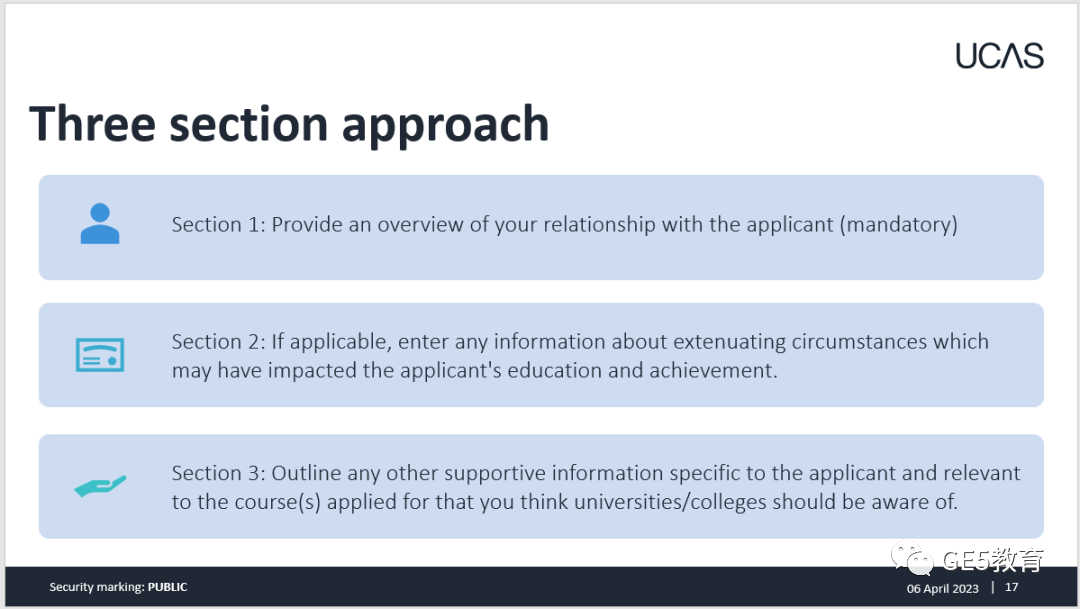 UCAS

Three section approach

Section 1: Provide an overview of your relationship with the applicant (mandatory)

Section 2: If applicable, enter any information about extenuating circumstances which may have impacted the applicant's education and achievement.

Section 3: Outline any other supportive information specific to the applicant and relevant to the course(s) applied for that you think universities/colleges should be aware of.

GE5教育

Security marking: PUBLIC

06 April 2023 | 17